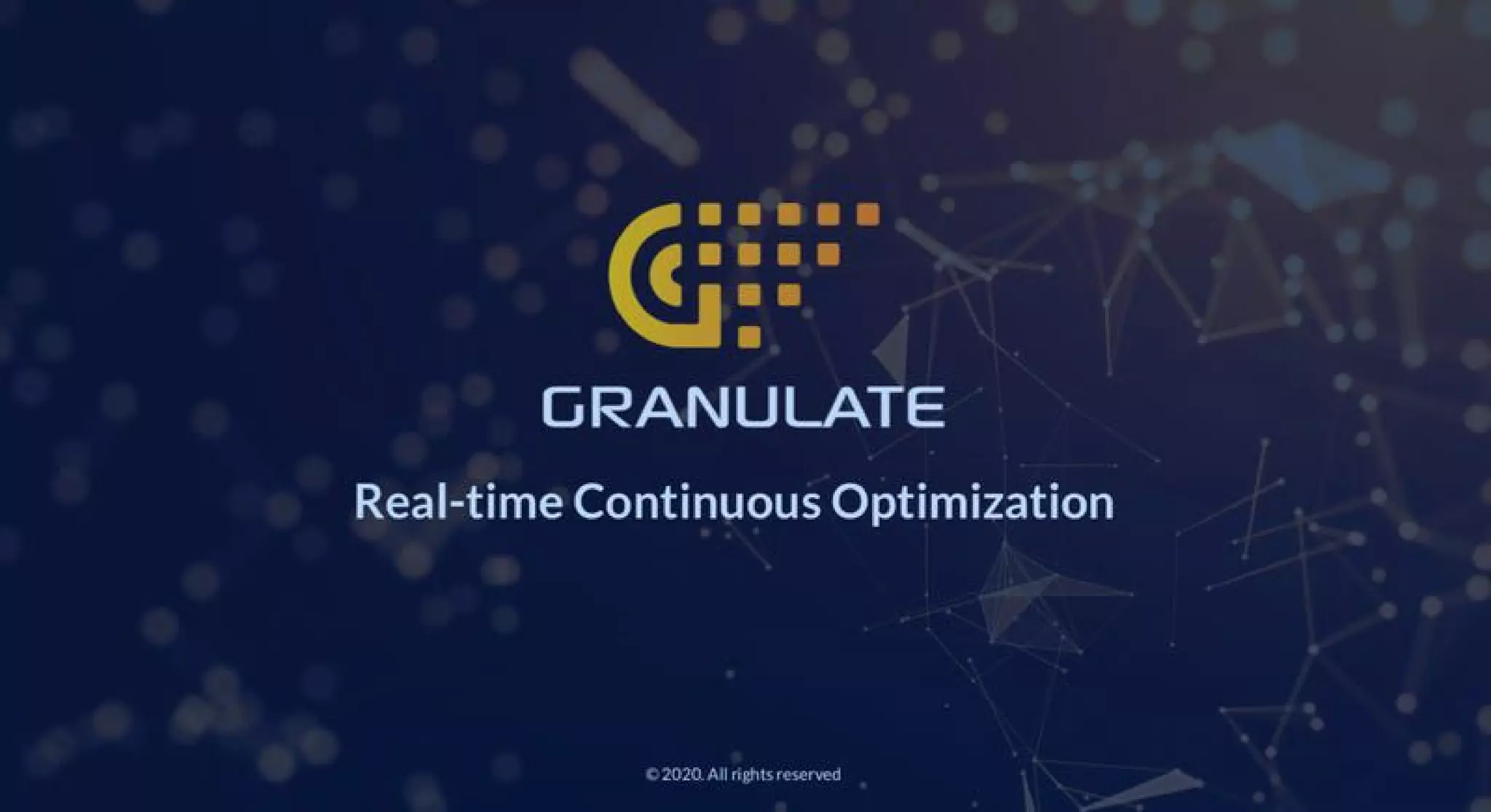 GRANULATE

Real-time Continuous Optimization

© 2020. All rights reserved